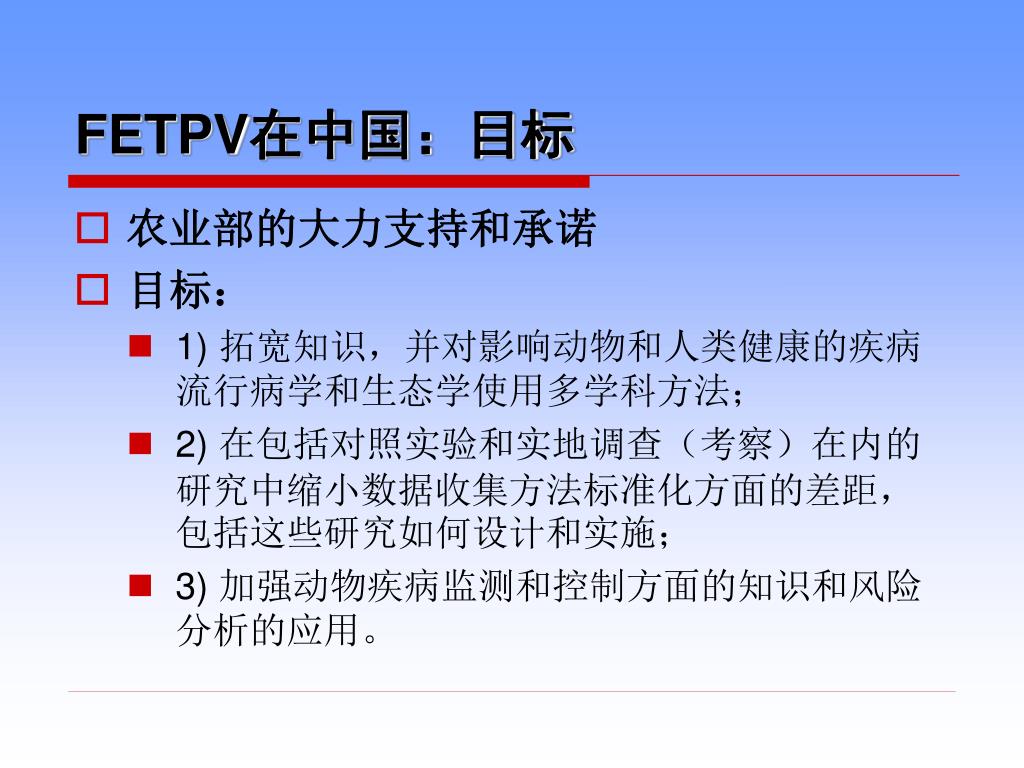 FETPV在中国：目标

农业部的大力支持和承诺

目标：

1) 拓宽知识，并对影响动物和人类健康的疾病流行病学和生态学使用多学科方法；

2) 在包括对照实验和实地调查（考察）在内的研究中缩小数据收集方法标准化方面的差距，包括这些研究如何设计和实施；

3) 加强动物疾病监测和控制方面的知识和风险分析的应用。